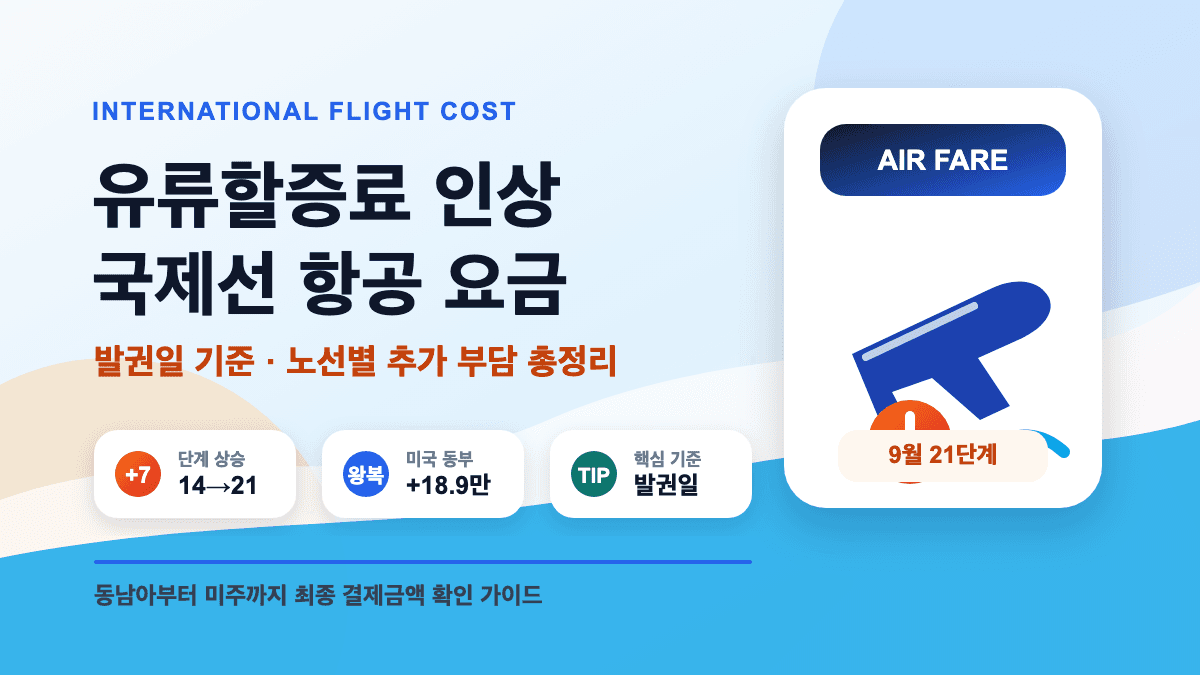 INTERNATIONAL FLIGHT COST

유류할증료 인상
국제선 항공 요금

발권일 기준 · 노선별 추가 부담 총정리

+7 단계 상승 14→21

왕복 미국 동부 +18.9만

TIP 핵심 기준 발권일

동남아부터 미주까지 최종 결제금액 확인 가이드

AIR FARE

9월 21단계